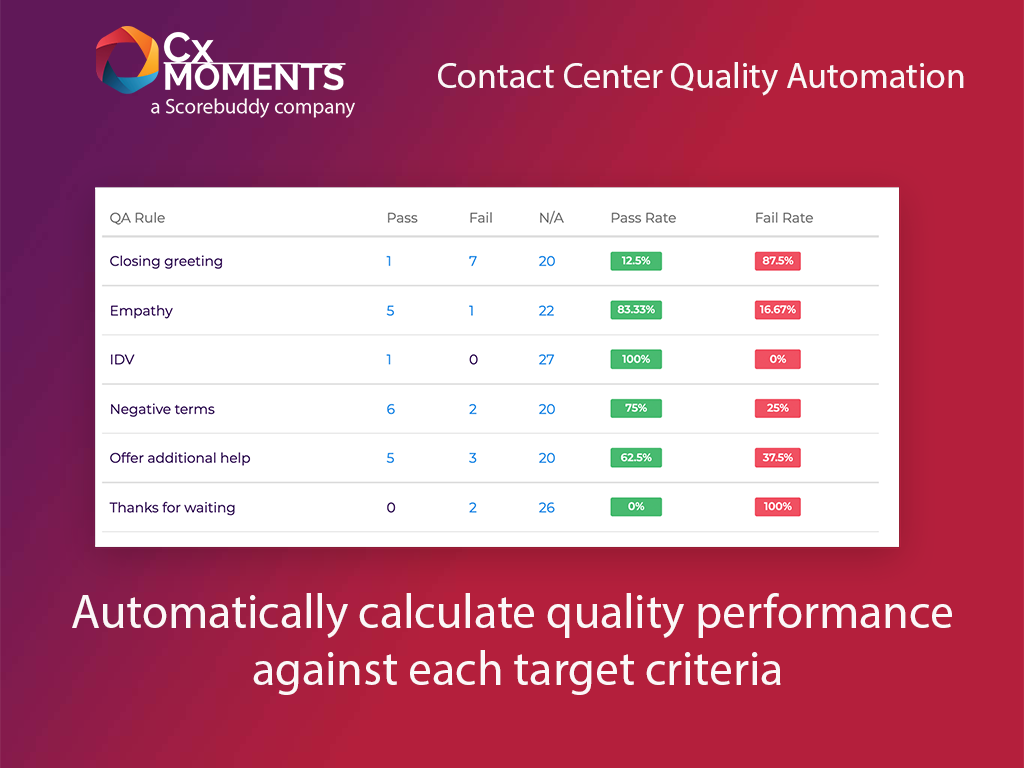 Cx MOMENTS
a Scorebuddy company

Contact Center Quality Automation

| QA Rule | Pass | Fail | N/A | Pass Rate | Fail Rate |
|---|---|---|---|---|---|
| Closing greeting | 1 | 7 | 20 | 12.5% | 87.5% |
| Empathy | 5 | 1 | 22 | 83.33% | 16.67% |
| IDV | 1 | 0 | 27 | 100% | 0% |
| Negative terms | 6 | 2 | 20 | 75% | 25% |
| Offer additional help | 5 | 3 | 20 | 62.5% | 37.5% |
| Thanks for waiting | 0 | 2 | 26 | 0% | 100% |

Automatically calculate quality performance against each target criteria